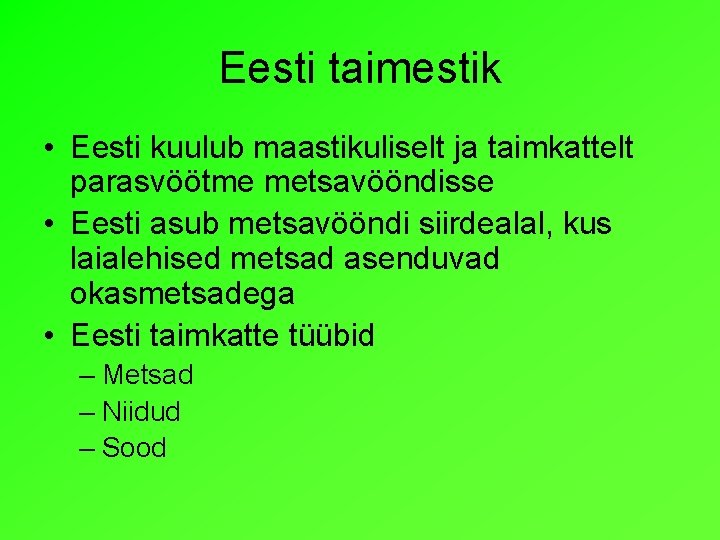 Eesti taimestik

• Eesti kuulub maastikuliselt ja taimkattelt parasvöötme metsavööndisse
• Eesti asub metsavööndi siirdealal, kus laialehised metsad asenduvad okasmetsadega
• Eesti taimkatte tüübid
– Metsad
– Niidud
– Sood